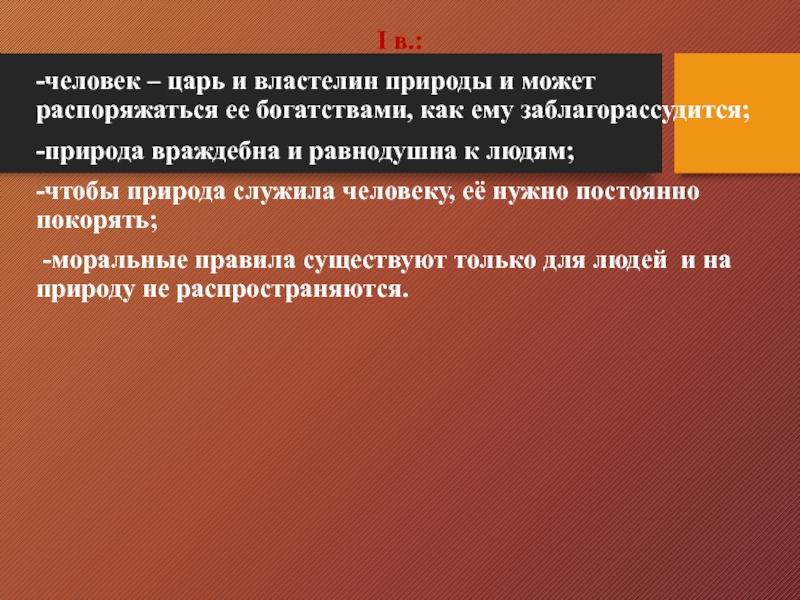 I в.:

-человек – царь и властелин природы и может распоряжаться ее богатствами, как ему заблагорассудится;

-природа враждебна и равнодушна к людям;

-чтобы природа служила человеку, её нужно постоянно покорять;

-моральные правила существуют только для людей и на природу не распространяются.